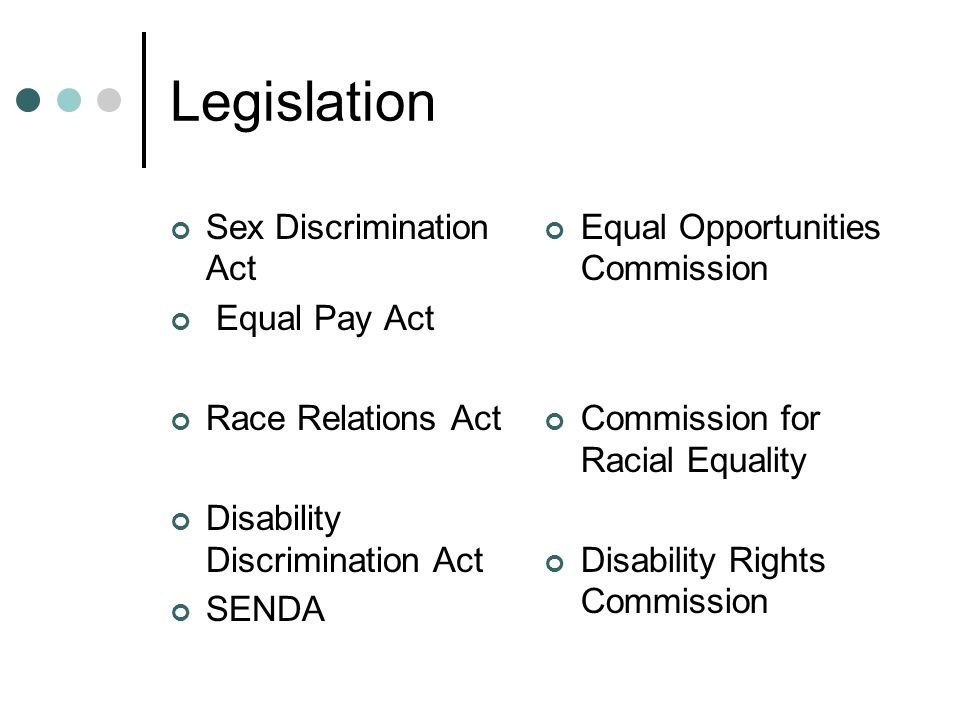 Legislation

- Sex Discrimination Act
- Equal Pay Act
- Race Relations Act
- Disability Discrimination Act
- SENDA

- Equal Opportunities Commission
- Commission for Racial Equality
- Disability Rights Commission